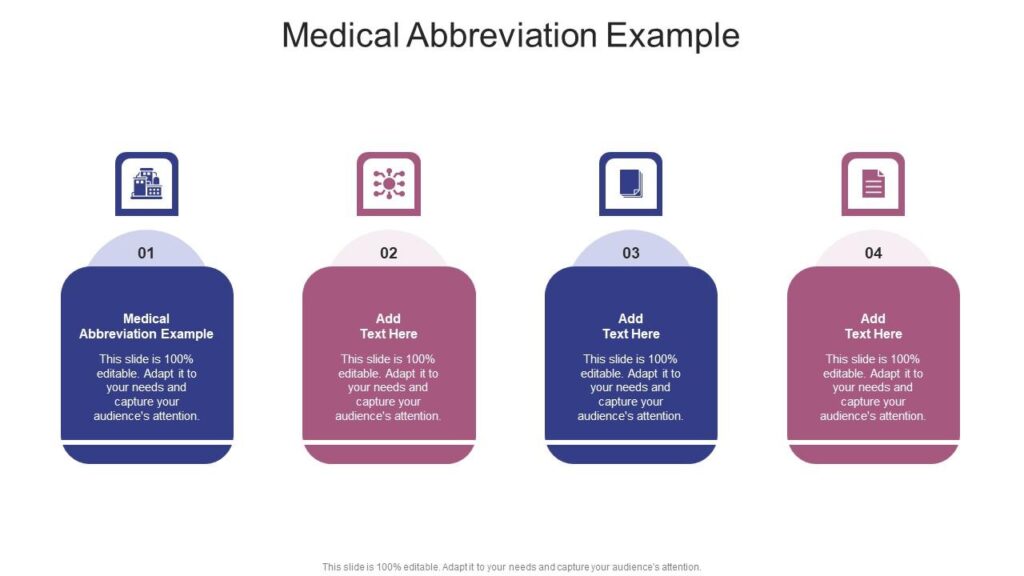 Medical Abbreviation Example

01

Medical Abbreviation Example

This slide is 100% editable. Adapt it to your needs and capture your audience's attention.

02

Add Text Here

This slide is 100% editable. Adapt it to your needs and capture your audience's attention.

03

Add Text Here

This slide is 100% editable. Adapt it to your needs and capture your audience's attention.

04

Add Text Here

This slide is 100% editable. Adapt it to your needs and capture your audience's attention.

This slide is 100% editable. Adapt it to your needs and capture your audience's attention.